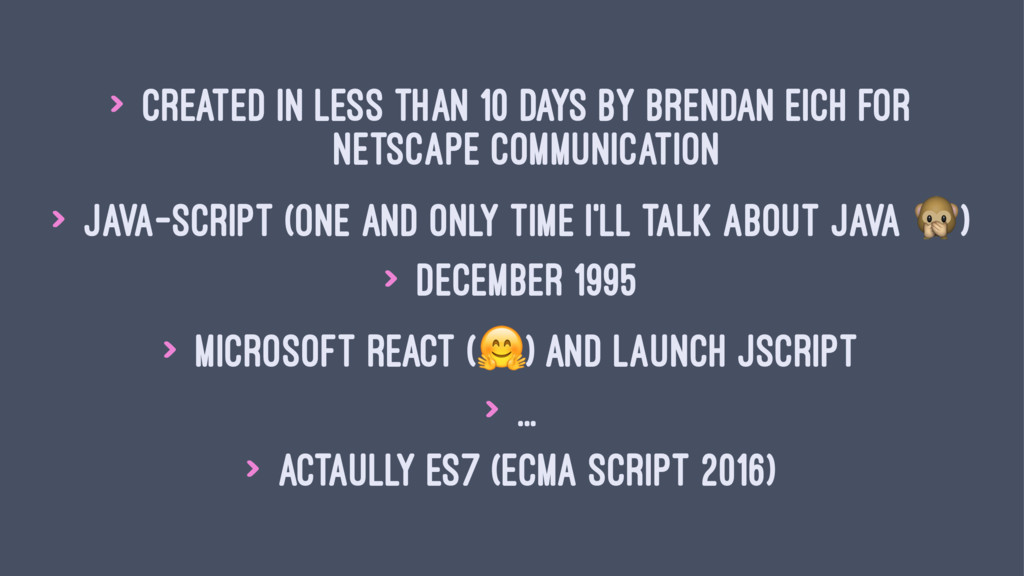 > CREATED IN LESS THAN 10 DAYS BY BRENDAN EICH FOR NETSCAPE COMMUNICATION

> JAVA-SCRIPT (ONE AND ONLY TIME I'LL TALK ABOUT JAVA 🙊)

> DECEMBER 1995

> MICROSOFT REACT (🤗) AND LAUNCH JSCRIPT

> ...

> ACTAULLY ES7 (ECMA SCRIPT 2016)